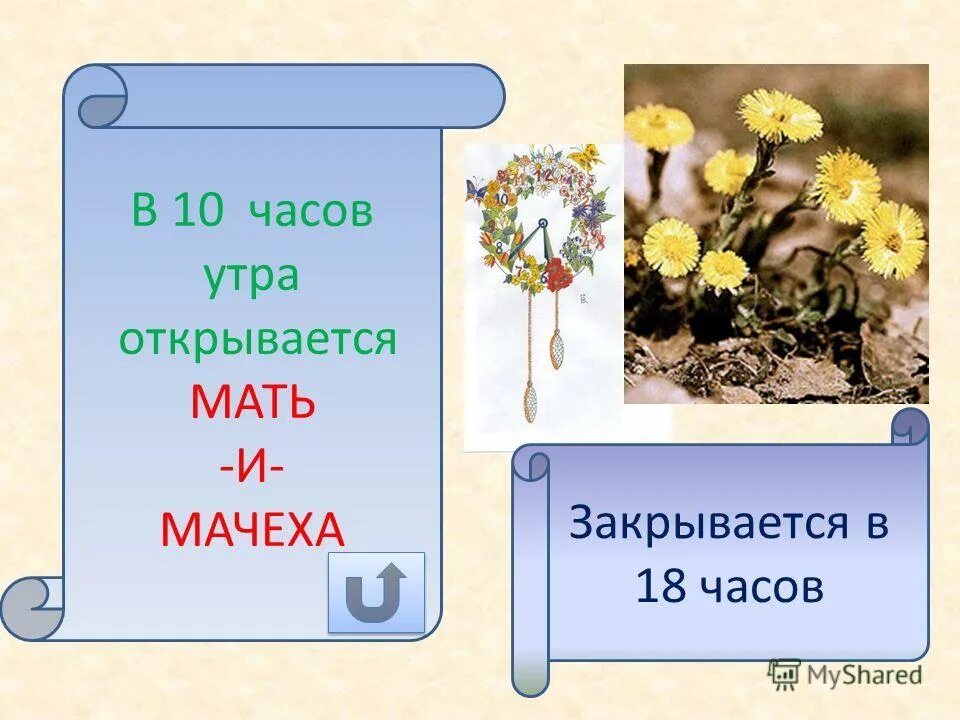 В 10 часов утра открывается МАТЬ -И- МАЧЕХА

Закрывается в 18 часов

MyShared